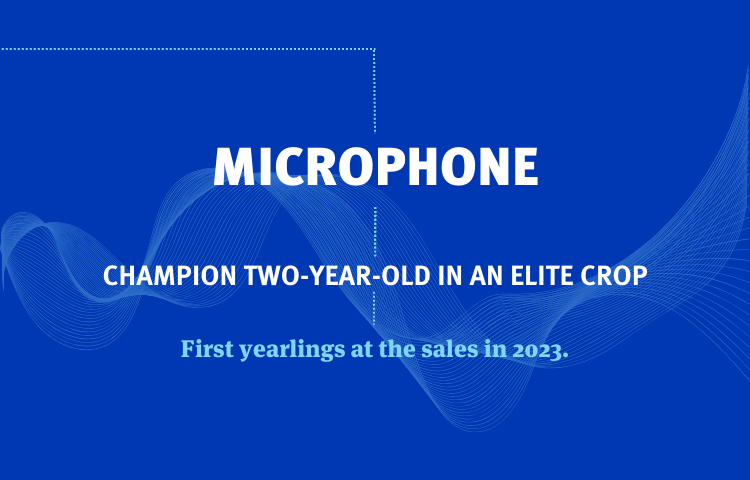 MICROPHONE

CHAMPION TWO-YEAR-OLD IN AN ELITE CROP

First yearlings at the sales in 2023.